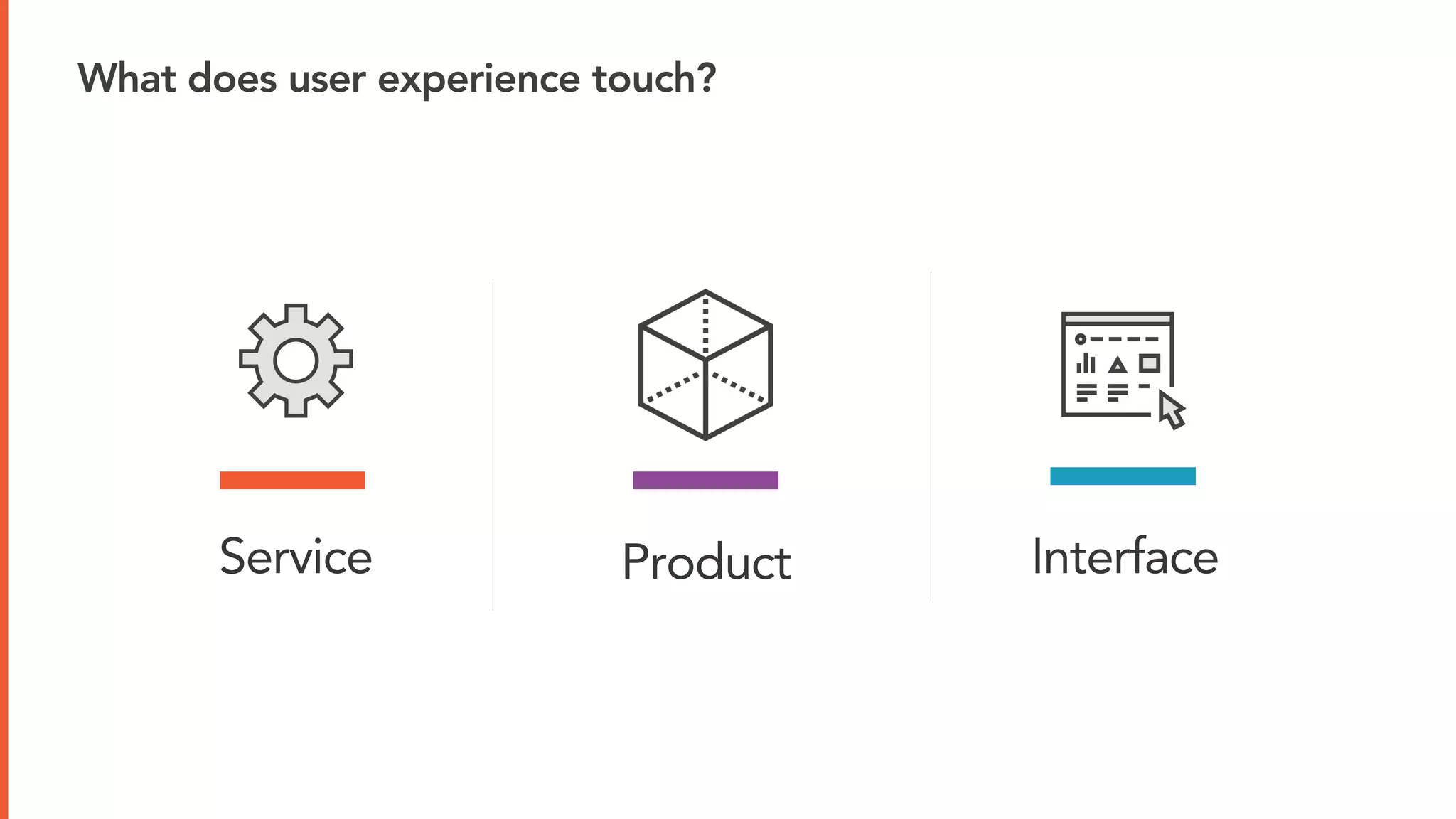 What does user experience touch?

Service

Product

Interface